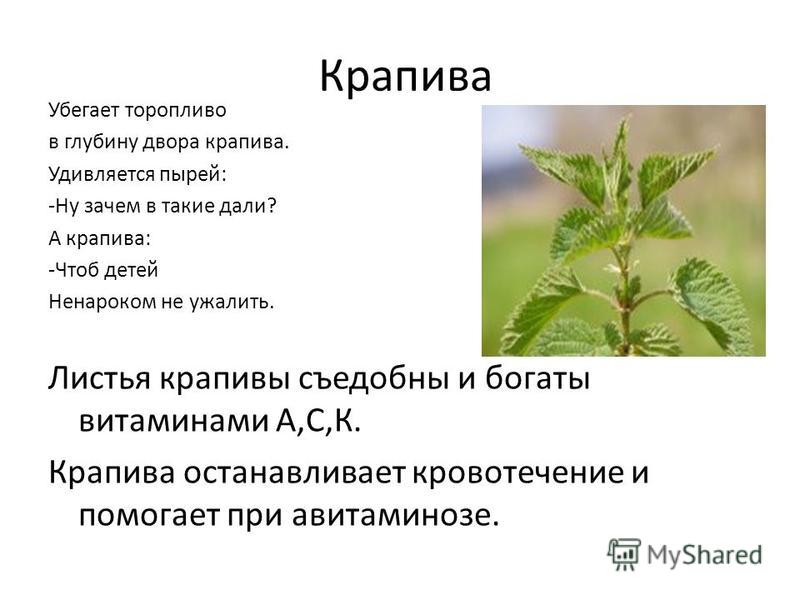 Крапива

Убегает торопливо
в глубину двора крапива.
Удивляется пырей:
-Ну зачем в такие дали?
А крапива:
-Чтоб детей
Ненароком не ужалить.

Листья крапивы съедобны и богаты витаминами А,С,К.

Крапива останавливает кровотечение и помогает при авитаминозе.

MyShared